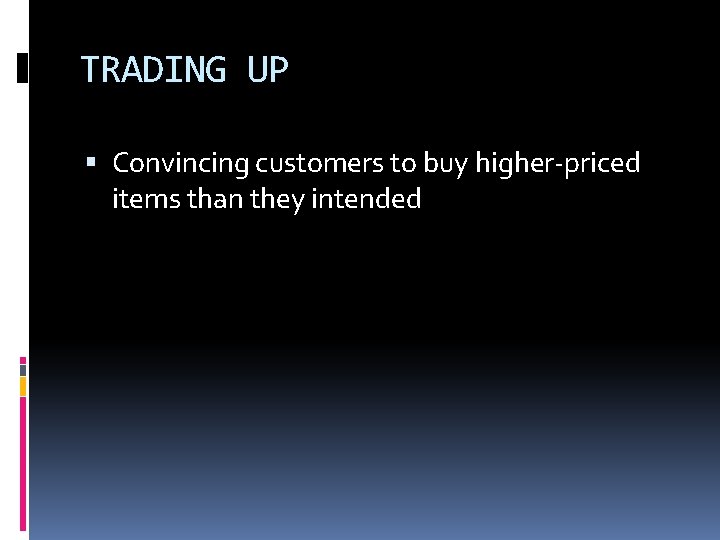 TRADING UP

▪ Convincing customers to buy higher-priced items than they intended